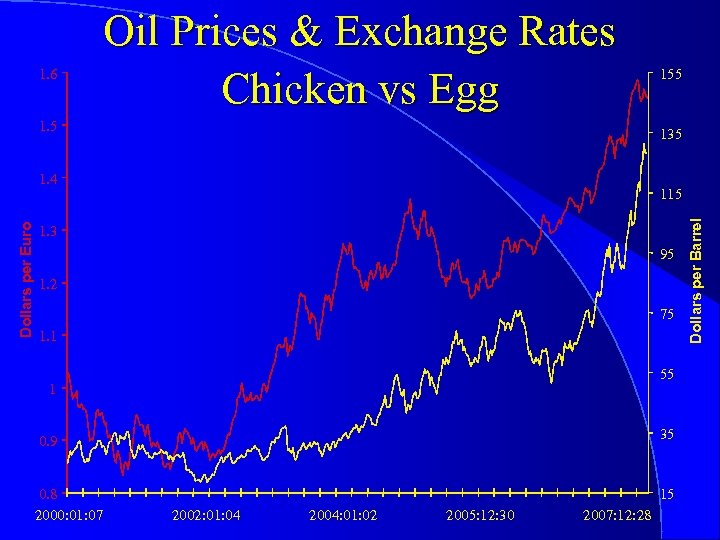 Oil Prices & Exchange Rates
Chicken vs Egg

Dollars per Euro
1.6
1.5
1.4
1.3
1.2
1.1
1
0.9
0.8

Dollars per Barrel
155
135
115
95
75
55
35
15

2000:01:07
2002:01:04
2004:01:02
2005:12:30
2007:12:28